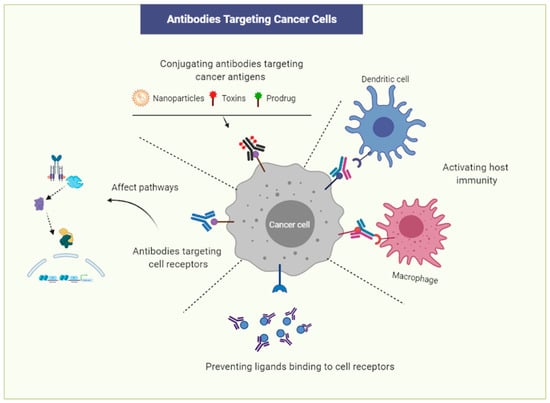 Antibodies Targeting Cancer Cells

Conjugating antibodies targeting cancer antigens

Nanoparticles Toxins Prodrug

Dendritic cell

Activating host immunity

Affect pathways

Cancer cell

Antibodies targeting cell receptors

Macrophage

Preventing ligands binding to cell receptors